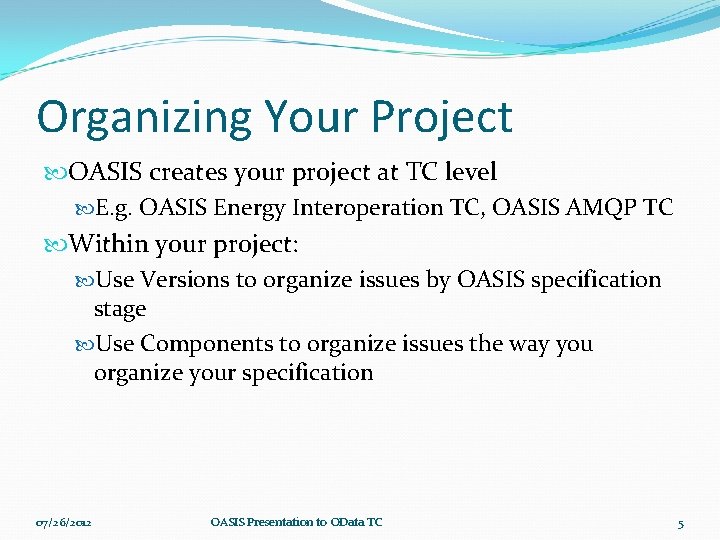 Organizing Your Project

OASIS creates your project at TC level

E.g. OASIS Energy Interoperation TC, OASIS AMQP TC

Within your project:

Use Versions to organize issues by OASIS specification stage

Use Components to organize issues the way you organize your specification

07/26/2012
OASIS Presentation to OData TC
5